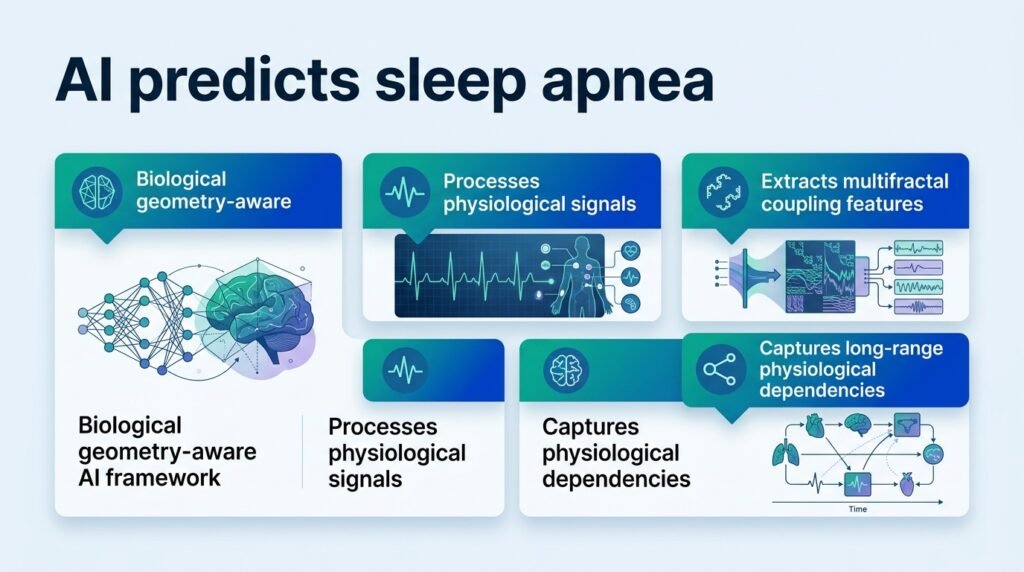 AI predicts sleep apnea

Biological geometry-aware

Processes physiological signals

Extracts multifractal coupling features

Captures long-range physiological dependencies

Biological geometry-aware AI framework

Processes physiological signals

Captures physiological dependencies

Time